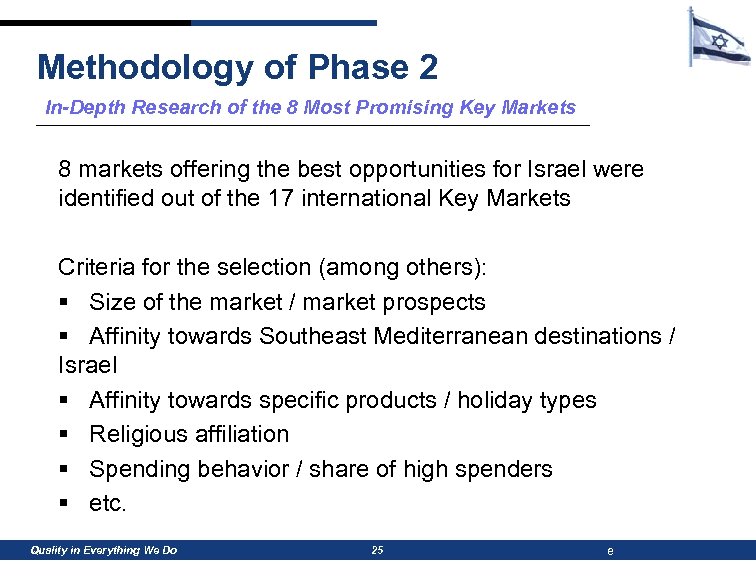 Methodology of Phase 2

In-Depth Research of the 8 Most Promising Key Markets

8 markets offering the best opportunities for Israel were identified out of the 17 international Key Markets

Criteria for the selection (among others):
▪ Size of the market / market prospects
▪ Affinity towards Southeast Mediterranean destinations / Israel
▪ Affinity towards specific products / holiday types
▪ Religious affiliation
▪ Spending behavior / share of high spenders
▪ etc.

Quality in Everything We Do
25
e